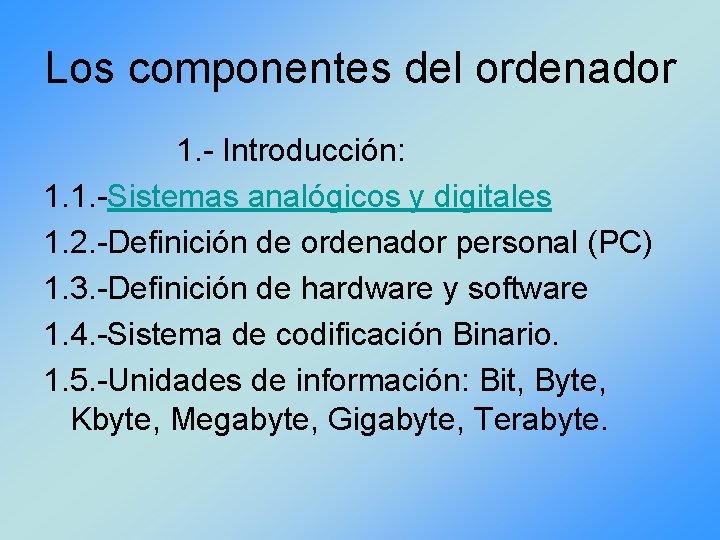 Los componentes del ordenador

1.- Introducción:

1.1.-Sistemas analógicos y digitales

1.2.-Definición de ordenador personal (PC)

1.3.-Definición de hardware y software

1.4.-Sistema de codificación Binario.

1.5.-Unidades de información: Bit, Byte, Kbyte, Megabyte, Gigabyte, Terabyte.